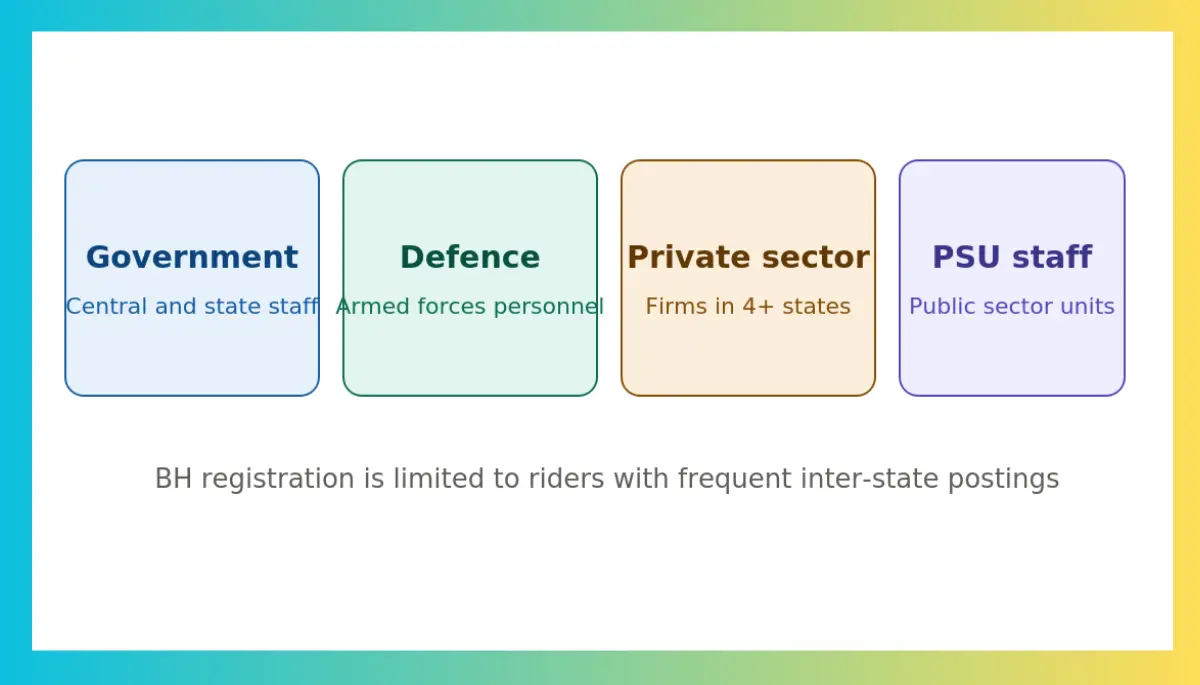 Government
Central and state staff

Defence
Armed forces personnel

Private sector
Firms in 4+ states

PSU staff
Public sector units

BH registration is limited to riders with frequent inter-state postings